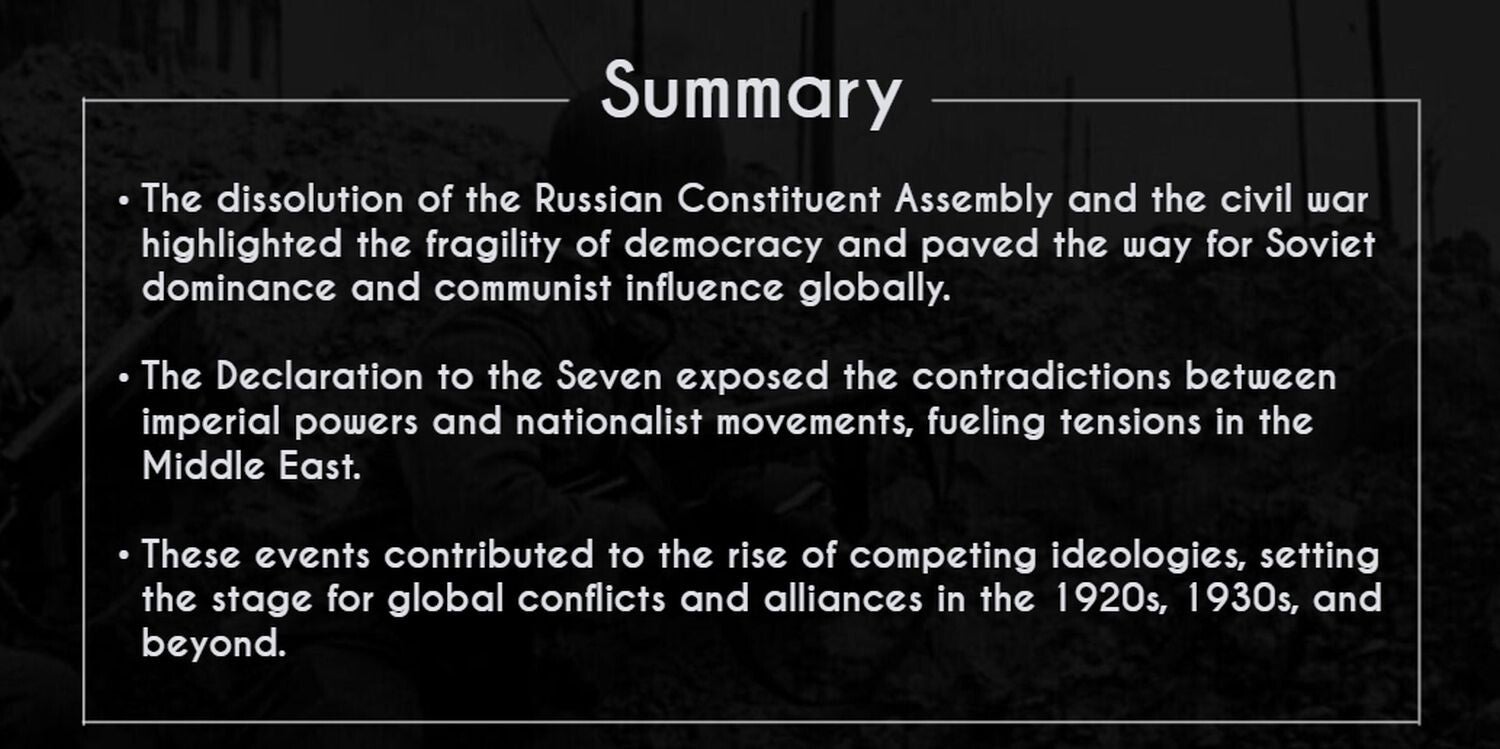 Summary

• The dissolution of the Russian Constituent Assembly and the civil war highlighted the fragility of democracy and paved the way for Soviet dominance and communist influence globally.

• The Declaration to the Seven exposed the contradictions between imperial powers and nationalist movements, fueling tensions in the Middle East.

• These events contributed to the rise of competing ideologies, setting the stage for global conflicts and alliances in the 1920s, 1930s, and beyond.